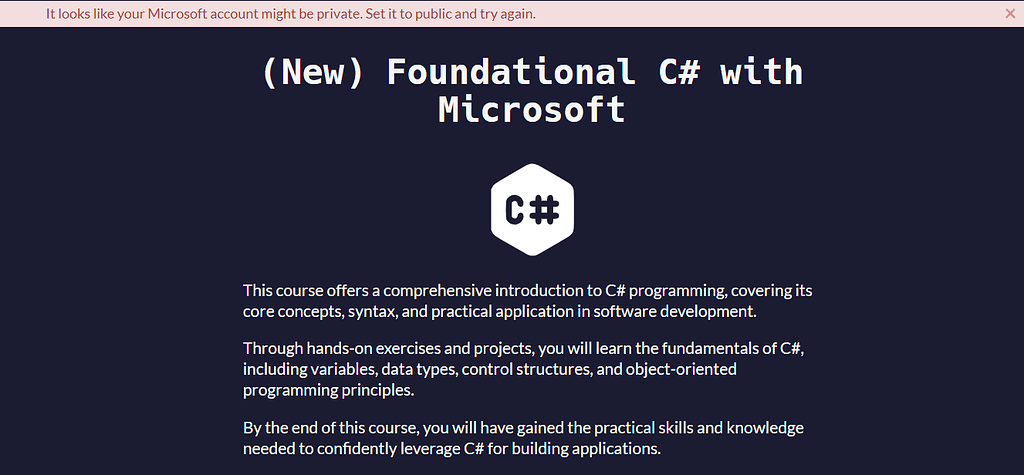 It looks like your Microsoft account might be private. Set it to public and try again.

×

(New) Foundational C# with Microsoft

C#

This course offers a comprehensive introduction to C# programming, covering its core concepts, syntax, and practical application in software development.

Through hands-on exercises and projects, you will learn the fundamentals of C#, including variables, data types, control structures, and object-oriented programming principles.

By the end of this course, you will have gained the practical skills and knowledge needed to confidently leverage C# for building applications.